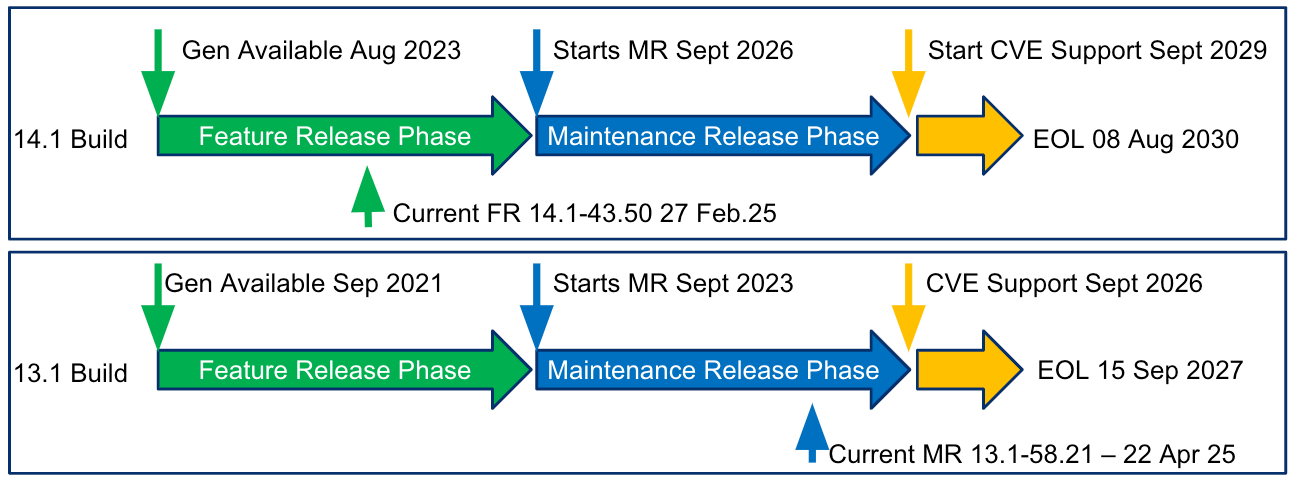 Gen Available Aug 2023

Starts MR Sept 2026

Start CVE Support Sept 2029

14.1 Build

Feature Release Phase

Maintenance Release Phase

EOL 08 Aug 2030

Current FR 14.1-43.50 27 Feb.25

Gen Available Sep 2021

Starts MR Sept 2023

CVE Support Sept 2026

13.1 Build

Feature Release Phase

Maintenance Release Phase

EOL 15 Sep 2027

Current MR 13.1-58.21 – 22 Apr 25